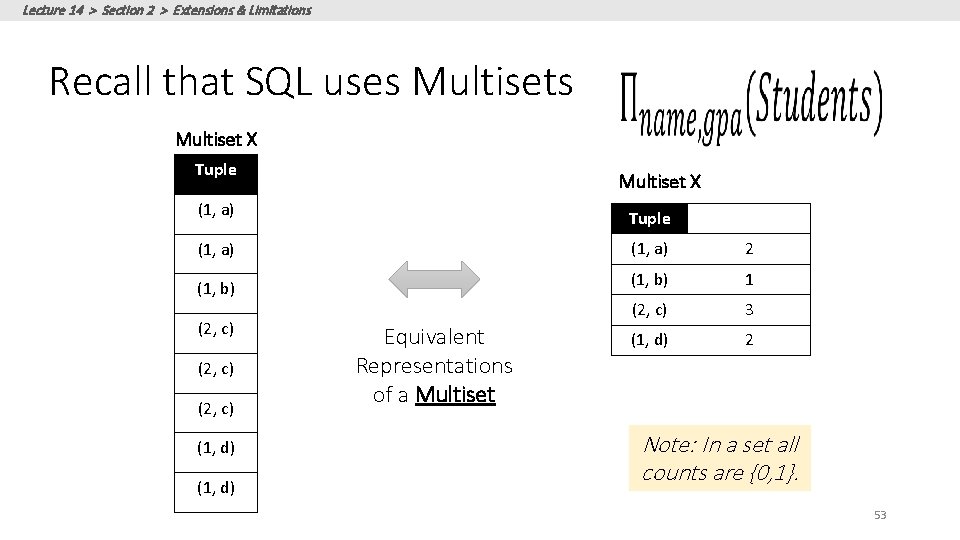 Lecture 14 > Section 2 > Extensions & Limitations

Recall that SQL uses Multisets

$\Pi_{name,gpa}(Students)$

Multiset X

| Tuple |
|---|
| (1, a) |
| (1, a) |
| (1, b) |
| (2, c) |
| (2, c) |
| (2, c) |
| (1, d) |
| (1, d) |

Equivalent Representations of a Multiset

Multiset X

| Tuple | |
|---|---|
| (1, a) | 2 |
| (1, b) | 1 |
| (2, c) | 3 |
| (1, d) | 2 |

Note: In a set all counts are {0,1}.

53